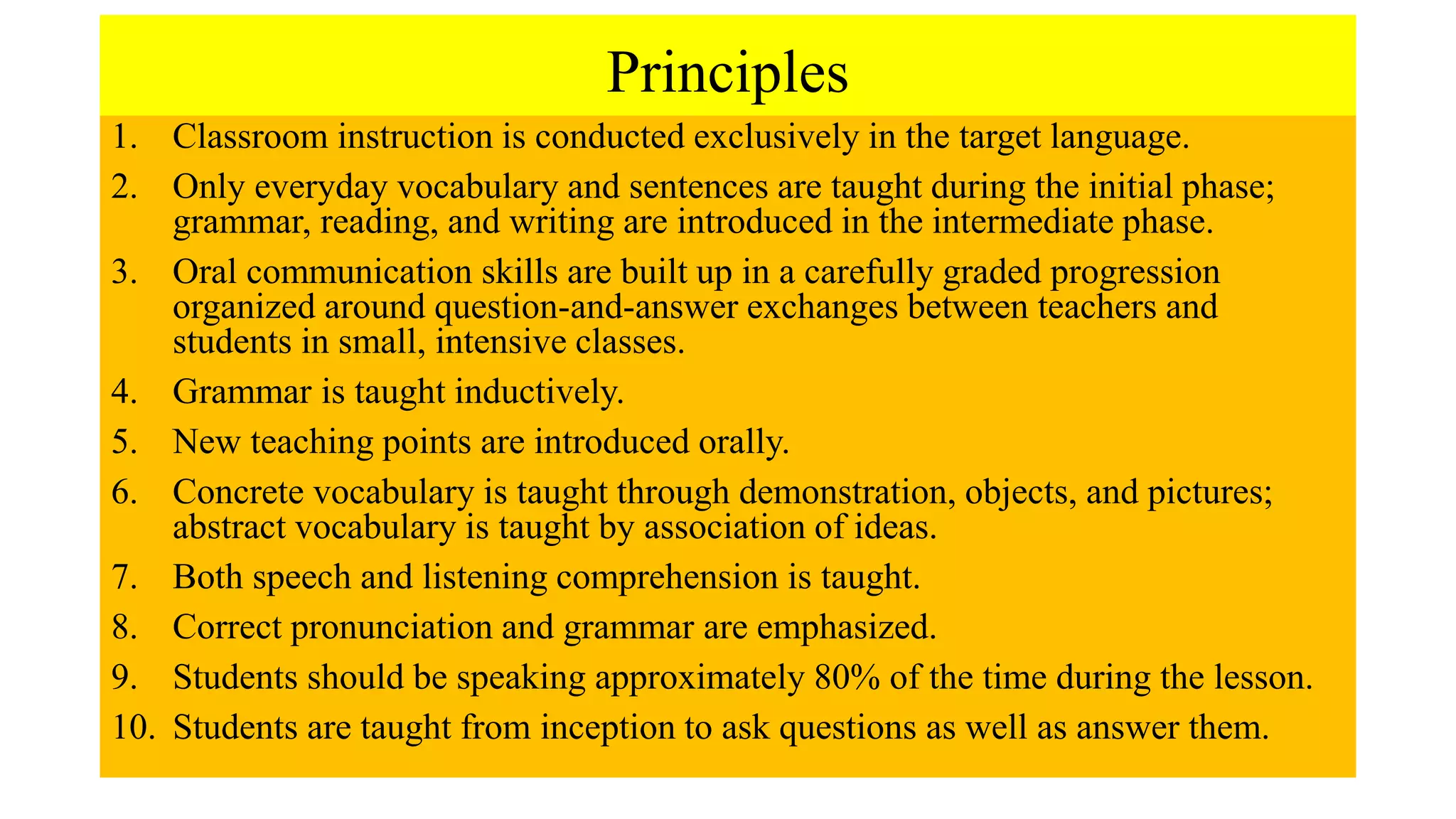 Principles

1. Classroom instruction is conducted exclusively in the target language.
2. Only everyday vocabulary and sentences are taught during the initial phase; grammar, reading, and writing are introduced in the intermediate phase.
3. Oral communication skills are built up in a carefully graded progression organized around question-and-answer exchanges between teachers and students in small, intensive classes.
4. Grammar is taught inductively.
5. New teaching points are introduced orally.
6. Concrete vocabulary is taught through demonstration, objects, and pictures; abstract vocabulary is taught by association of ideas.
7. Both speech and listening comprehension is taught.
8. Correct pronunciation and grammar are emphasized.
9. Students should be speaking approximately 80% of the time during the lesson.
10. Students are taught from inception to ask questions as well as answer them.